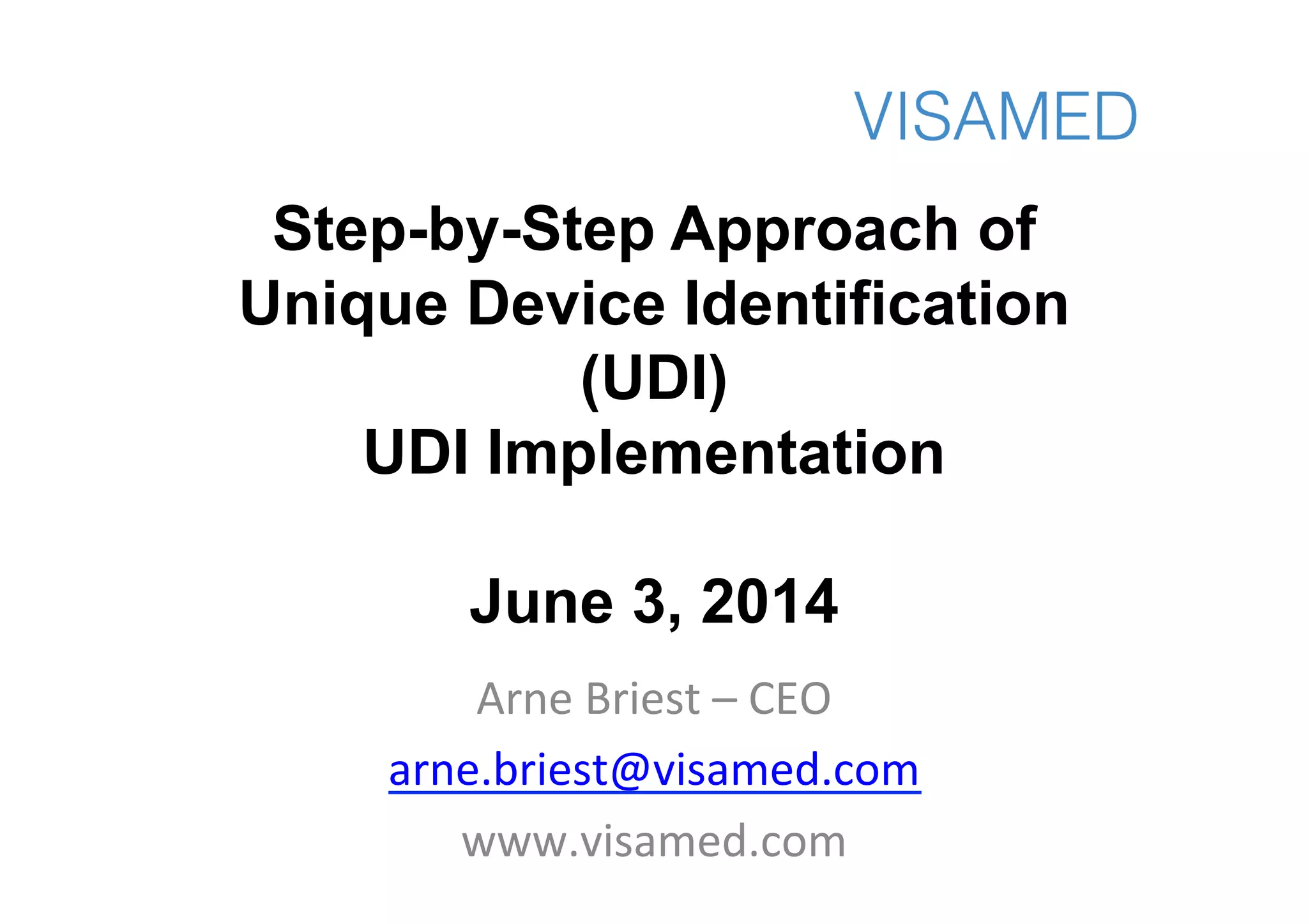 VISAMED

Step-by-Step Approach of Unique Device Identification (UDI)
UDI Implementation

June 3, 2014

Arne Briest – CEO

arne.briest@visamed.com

www.visamed.com